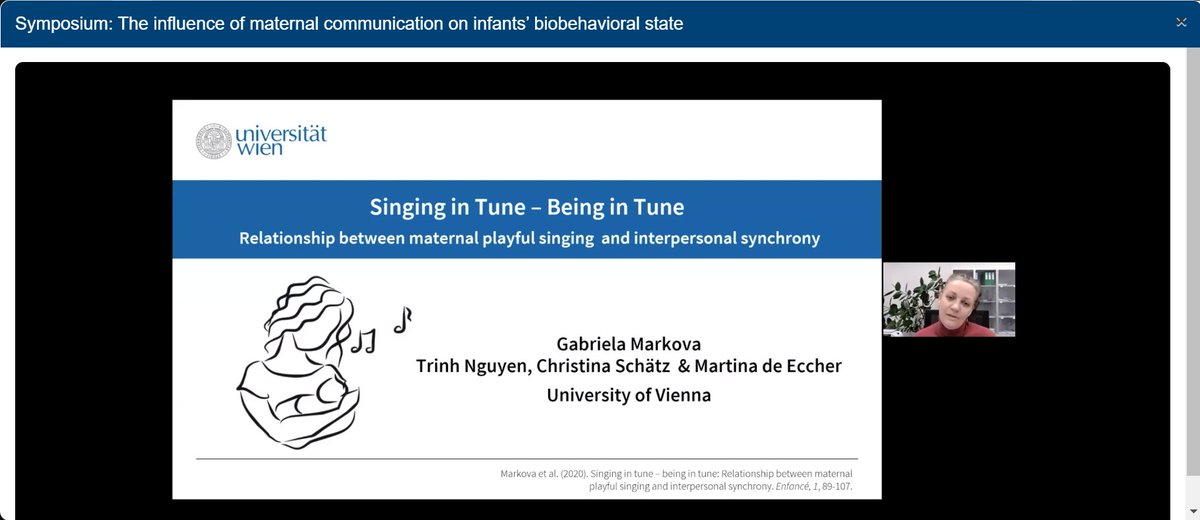 Symposium: The influence of maternal communication on infants' biobehavioral state

universität wien

Singing in Tune – Being in Tune

Relationship between maternal playful singing and interpersonal synchrony

Gabriela Markova
Trinh Nguyen, Christina Schätz & Martina de Eccher
University of Vienna

Markova et al. (2020). Singing in tune – being in tune: Relationship between maternal playful singing and interpersonal synchrony. Enfancé, 1, 89-107.